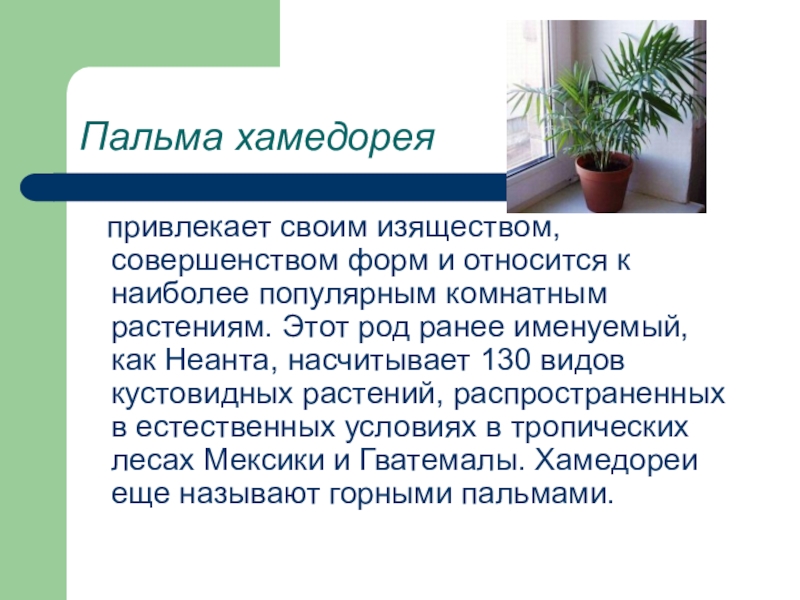 Пальма хамедорея

привлекает своим изяществом, совершенством форм и относится к наиболее популярным комнатным растениям. Этот род ранее именуемый, как Неанта, насчитывает 130 видов кустовидных растений, распространенных в естественных условиях в тропических лесах Мексики и Гватемалы. Хамедореи еще называют горными пальмами.